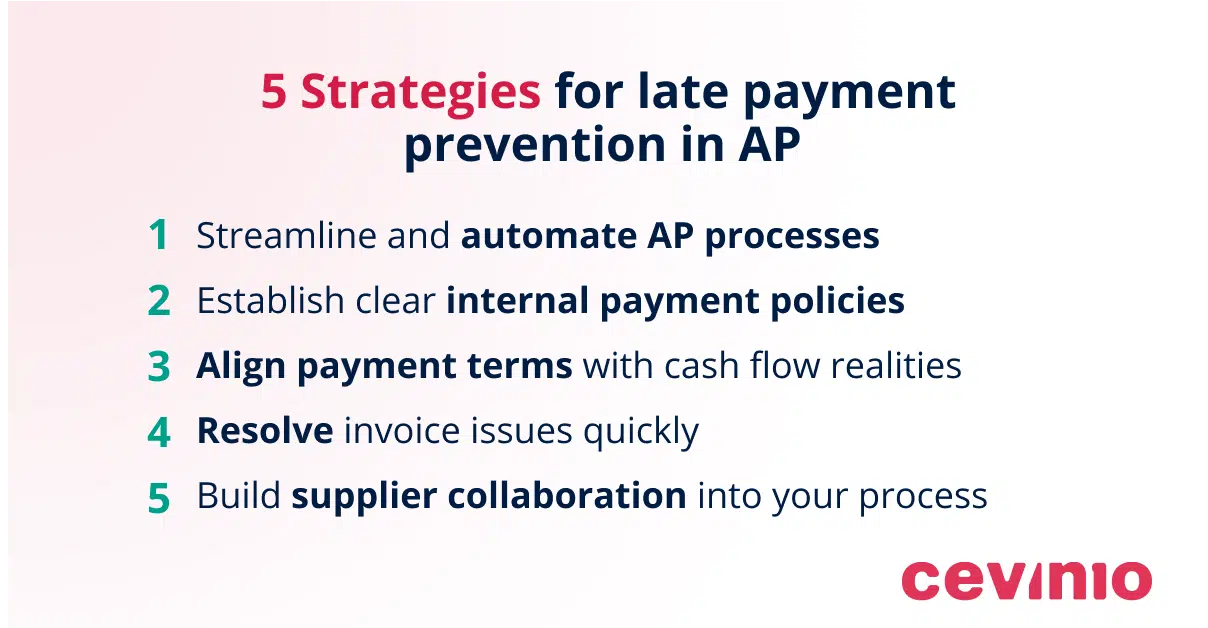 5 Strategies for late payment prevention in AP

1 Streamline and automate AP processes

2 Establish clear internal payment policies

3 Align payment terms with cash flow realities

4 Resolve invoice issues quickly

5 Build supplier collaboration into your process

cevinio